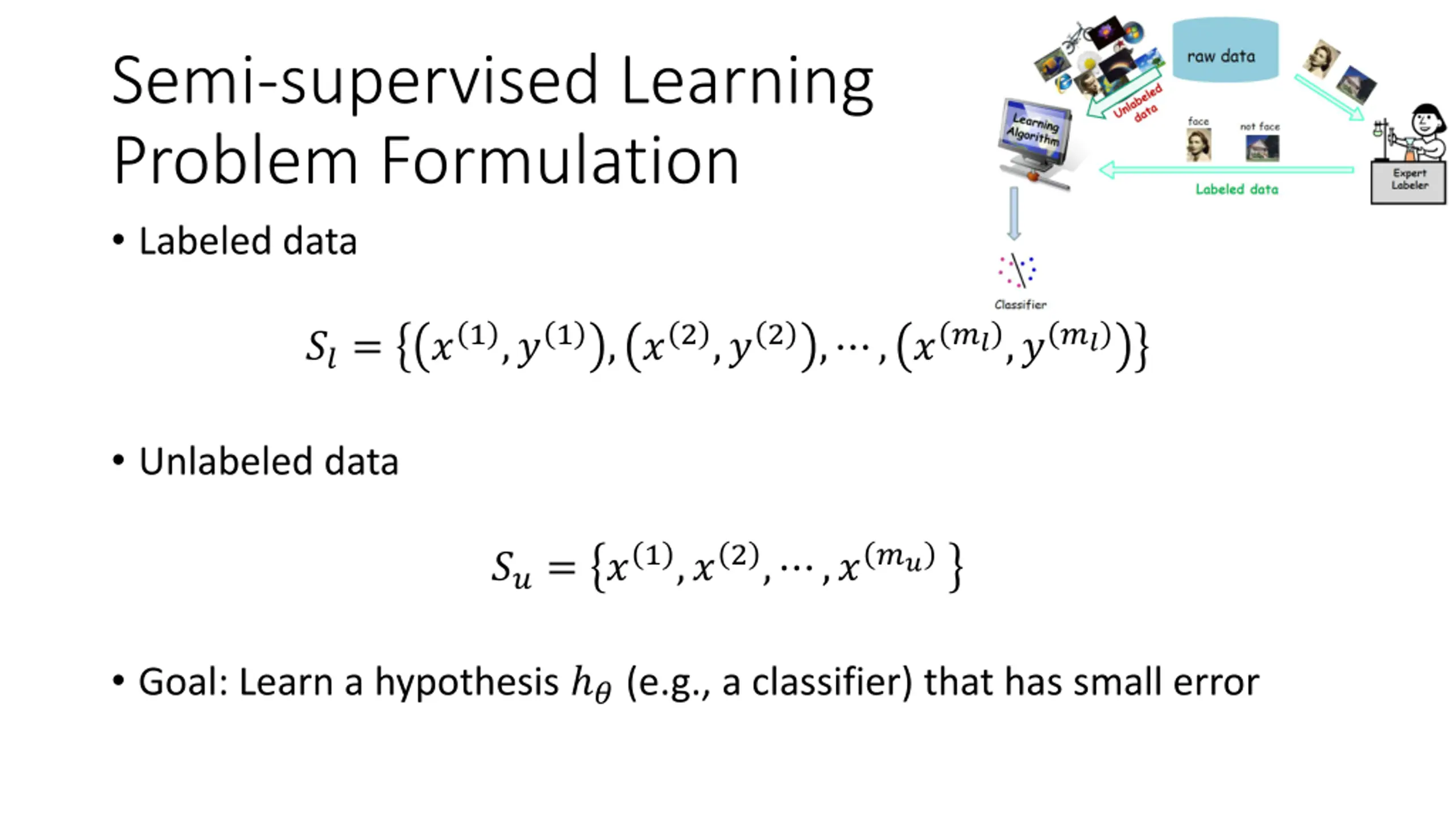 Semi-supervised Learning Problem Formulation

raw data

Unlabeled data

Learning Algorithm

face

not face

Labeled data

Expert Labeler

Classifier

• Labeled data

$S_l = \{(x^{(1)}, y^{(1)}), (x^{(2)}, y^{(2)}), \cdots, (x^{(m_l)}, y^{(m_l)})\}$

• Unlabeled data

$S_u = \{x^{(1)}, x^{(2)}, \cdots, x^{(m_u)}\}$

• Goal: Learn a hypothesis $h_\theta$ (e.g., a classifier) that has small error